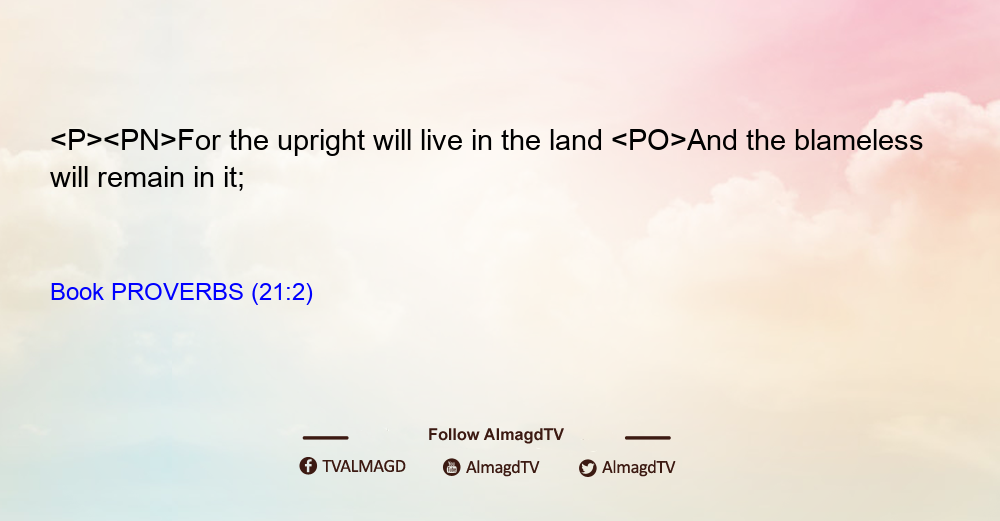 <P><PN>For the upright will live in the land <PO>And the blameless will remain in it;

Book PROVERBS (21:2)

Follow AlmagdTV

TVALMAGD AlmagdTV AlmagdTV